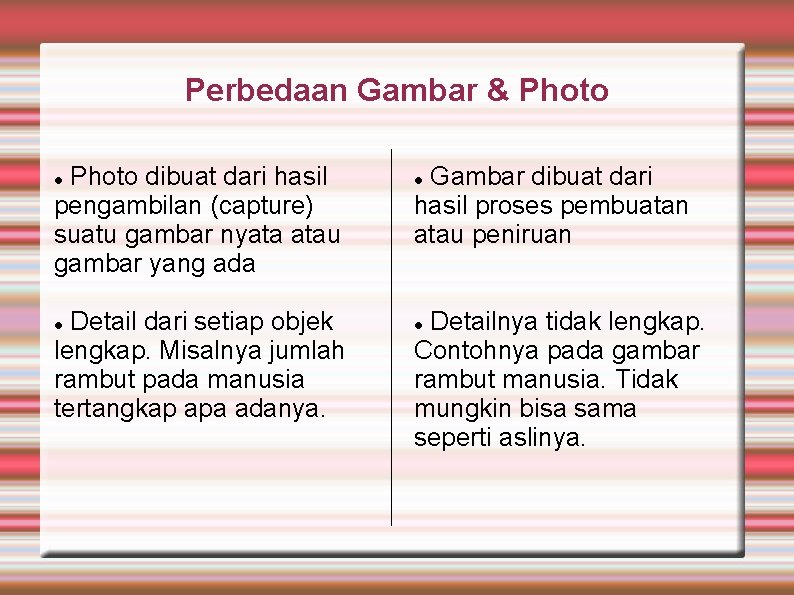 Perbedaan Gambar & Photo

• Photo dibuat dari hasil pengambilan (capture) suatu gambar nyata atau gambar yang ada

• Detail dari setiap objek lengkap. Misalnya jumlah rambut pada manusia tertangkap apa adanya.

• Gambar dibuat dari hasil proses pembuatan atau peniruan

• Detailnya tidak lengkap. Contohnya pada gambar rambut manusia. Tidak mungkin bisa sama seperti aslinya.